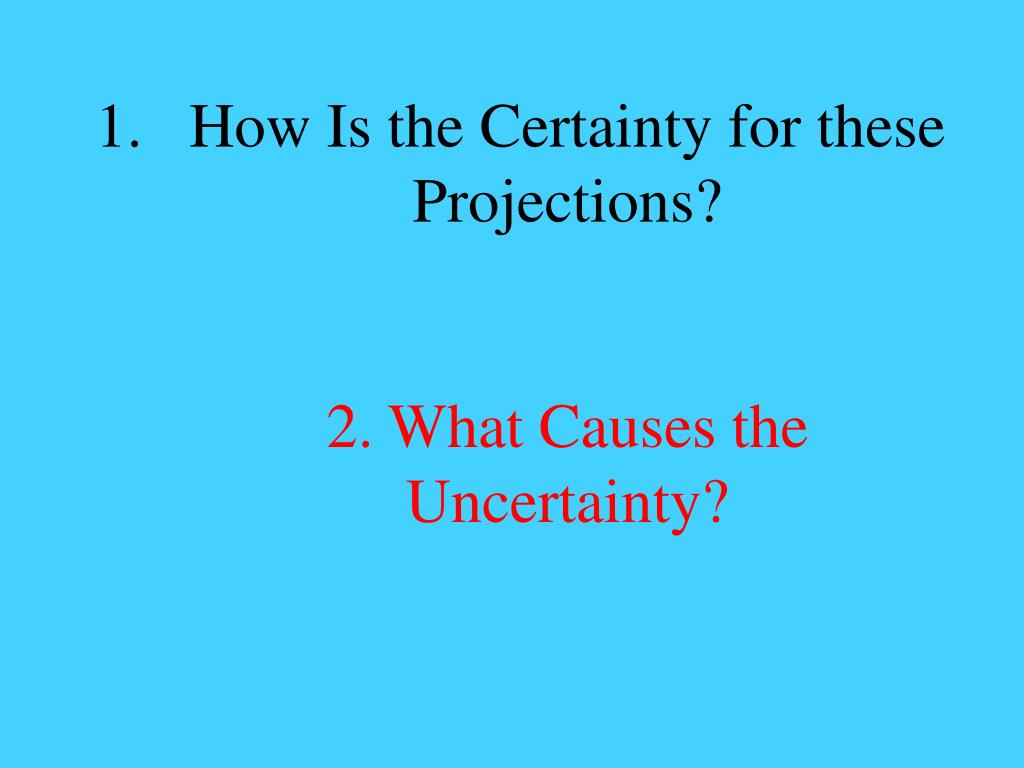 1. How Is the Certainty for these Projections?

2. What Causes the Uncertainty?